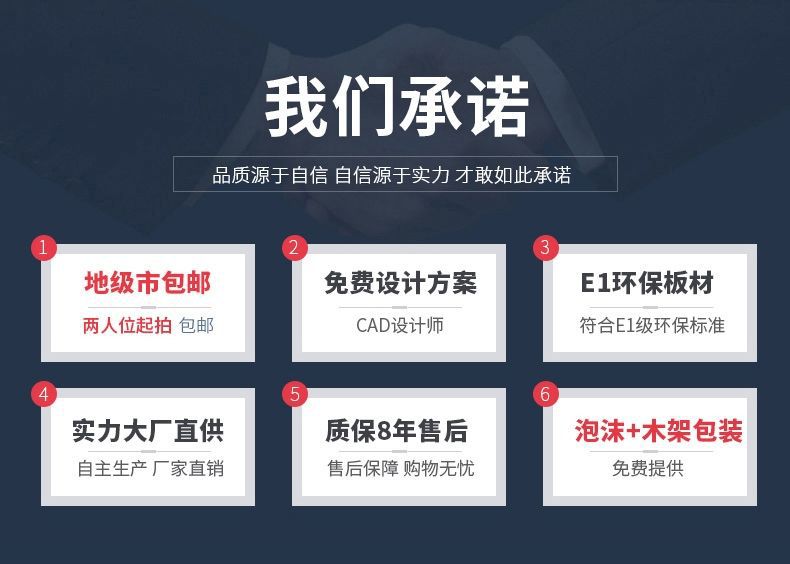 我们承诺

品质源于自信 自信源于实力 才敢如此承诺

1
地级市包邮
两人位起拍 包邮

2
免费设计方案
CAD设计师

3
E1环保板材
符合E1级环保标准

4
实力大厂直供
自主生产 厂家直销

5
质保8年售后
售后保障 购物无忧

6
泡沫+木架包装
免费提供